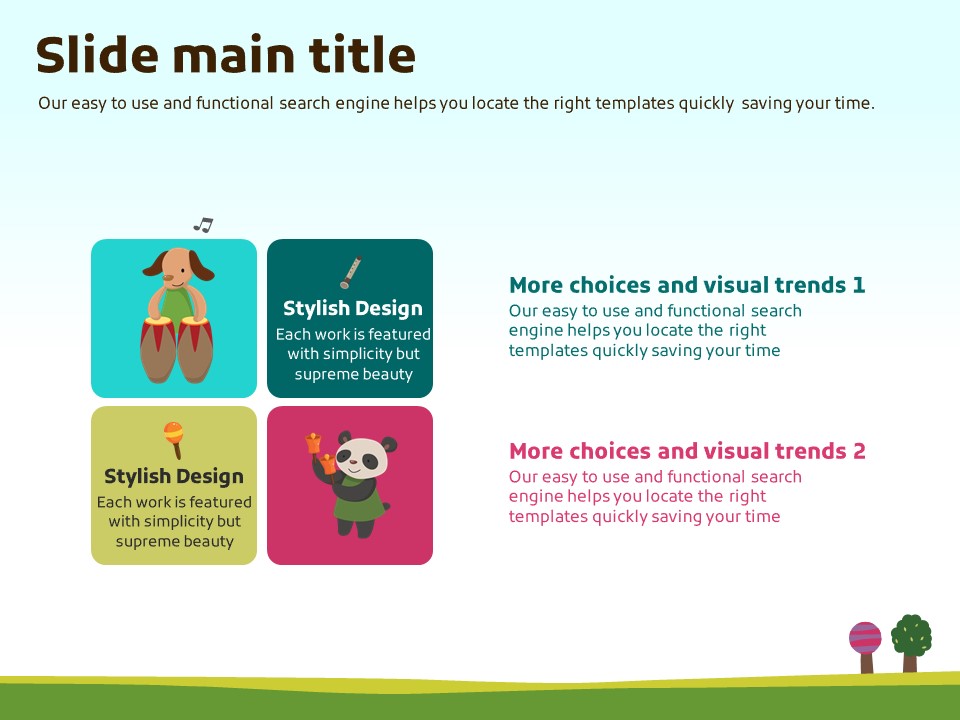 Slide main title

Our easy to use and functional search engine helps you locate the right templates quickly saving your time.

Stylish Design
Each work is featured with simplicity but supreme beauty

Stylish Design
Each work is featured with simplicity but supreme beauty

More choices and visual trends 1
Our easy to use and functional search engine helps you locate the right templates quickly saving your time

More choices and visual trends 2
Our easy to use and functional search engine helps you locate the right templates quickly saving your time